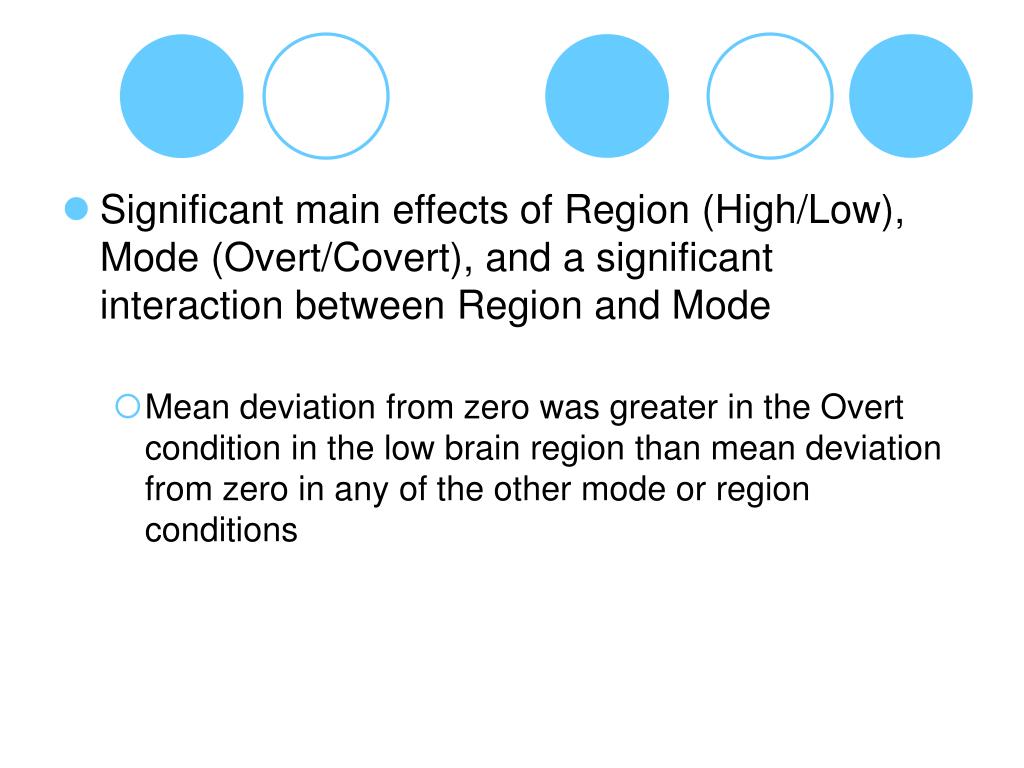 Significant main effects of Region (High/Low), Mode (Overt/Covert), and a significant interaction between Region and Mode

Mean deviation from zero was greater in the Overt condition in the low brain region than mean deviation from zero in any of the other mode or region conditions